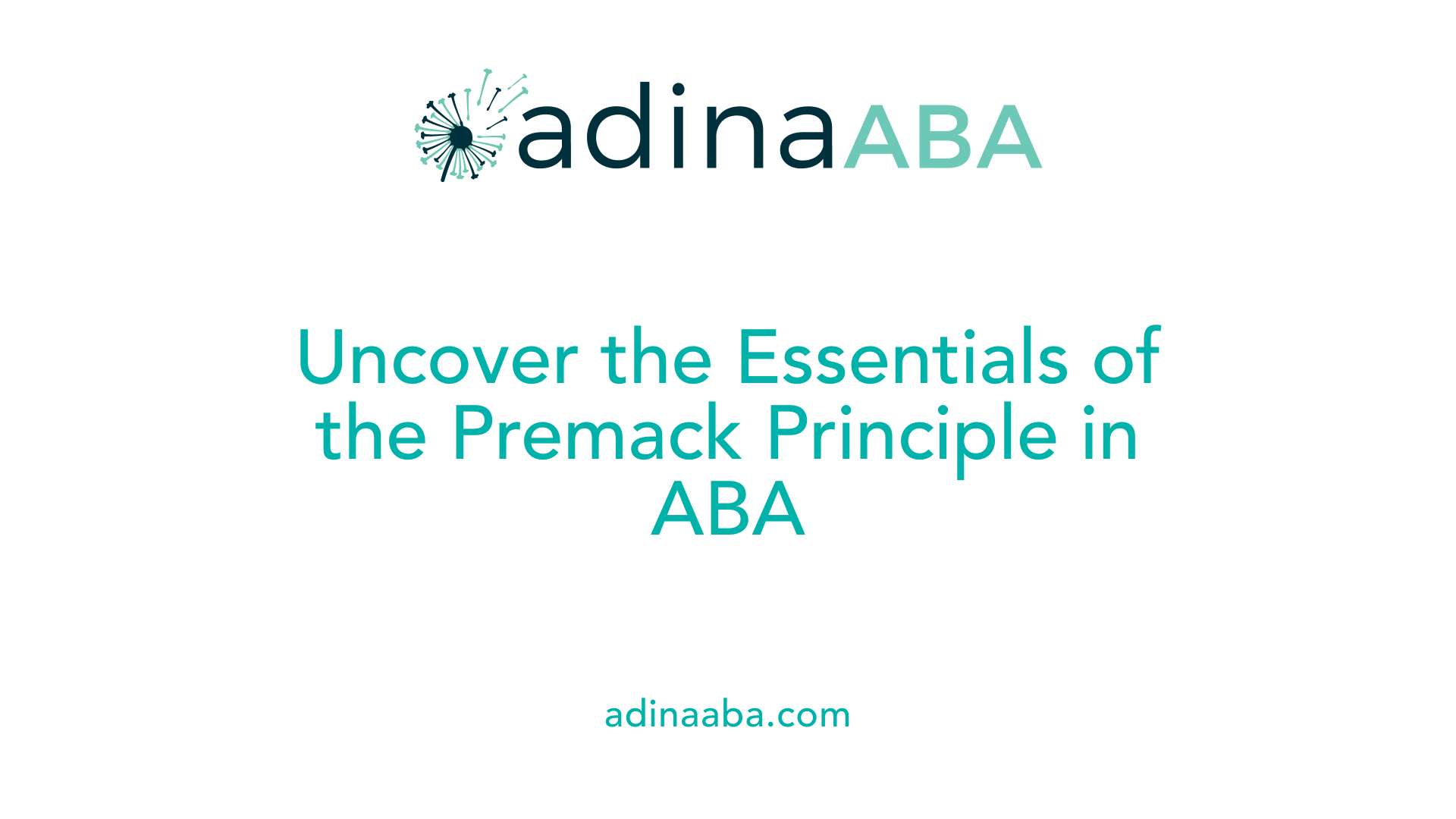 adinaABA

Uncover the Essentials of the Premack Principle in ABA

adinaaba.com